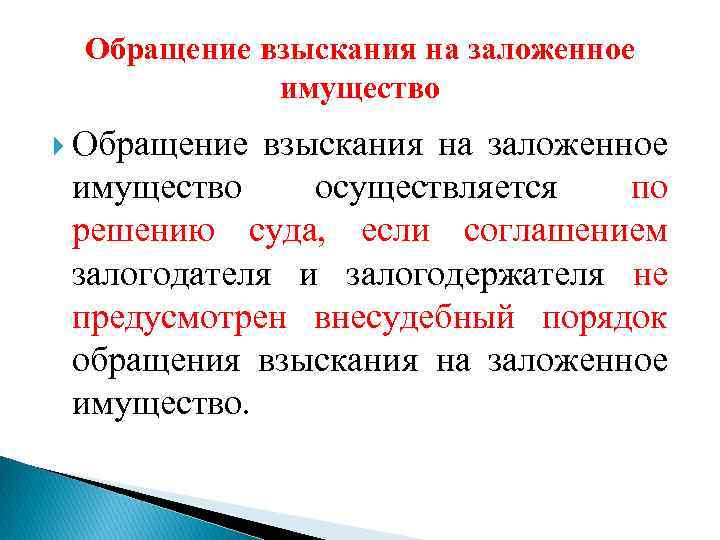 Обращение взыскания на заложенное имущество

Обращение взыскания на заложенное имущество осуществляется по решению суда, если соглашением залогодателя и залогодержателя не предусмотрен внесудебный порядок обращения взыскания на заложенное имущество.